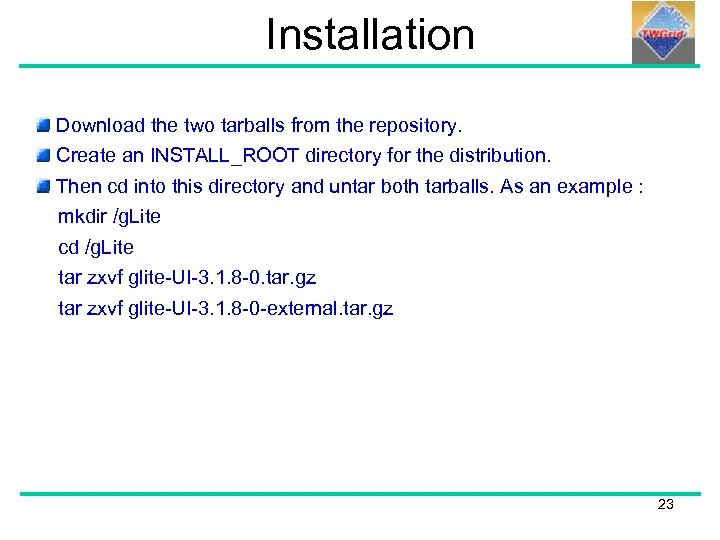 Installation

ASGC
TWGrid

Download the two tarballs from the repository.

Create an INSTALL_ROOT directory for the distribution.

Then cd into this directory and untar both tarballs. As an example :
mkdir /gLite
cd /gLite
tar zxvf glite-UI-3.1.8-0.tar.gz
tar zxvf glite-UI-3.1.8-0-external.tar.gz

23